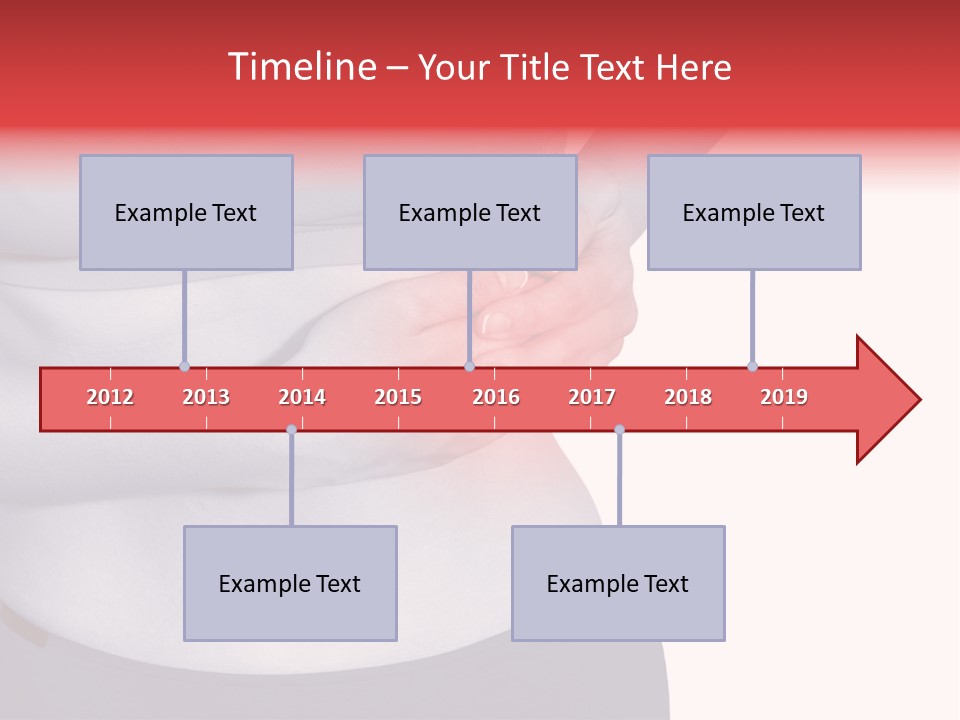 Timeline – Your Title Text Here

Example Text

Example Text

Example Text

2012 2013 2014 2015 2016 2017 2018 2019

Example Text

Example Text